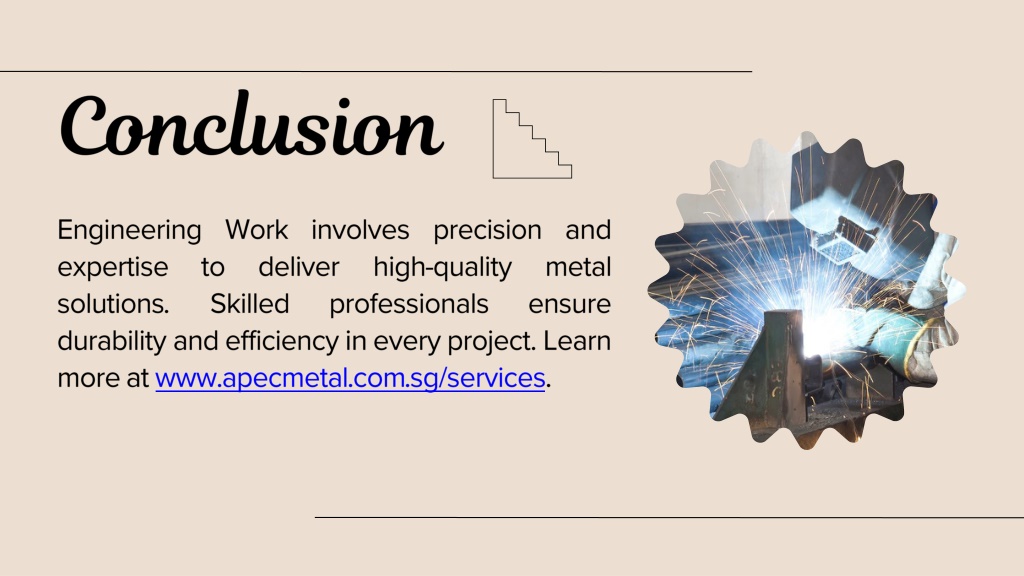 Conclusion

Engineering Work involves precision and expertise to deliver high-quality metal solutions. Skilled professionals ensure durability and efficiency in every project. Learn more at www.apecmetal.com.sg/services.